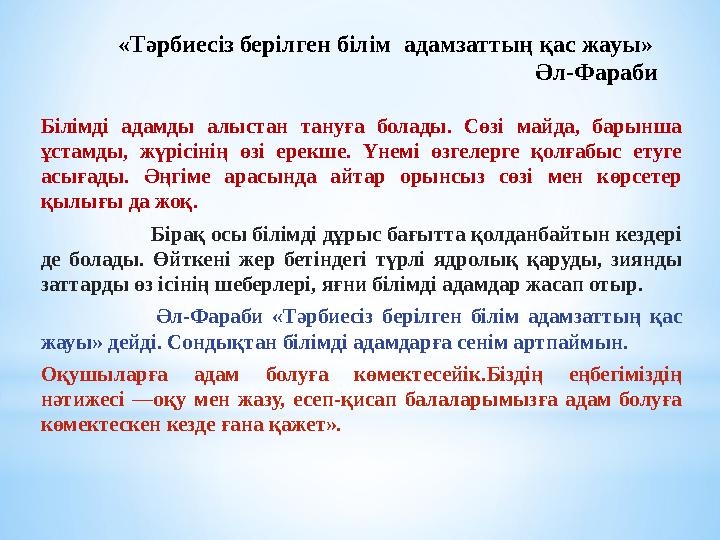 «Тәрбиесіз берілген білім адамзаттың қас жауы»
Әл-Фараби

Білімді адамды алыстан тануға болады. Сөзі майда, барынша ұстамды, жүрісінің өзі ерекше. Үнемі өзгелерге қолғабыс етуге асығады. Әңгіме арасында айтар орынсыз сөзі мен көрсетер қылығы да жоқ.

Бірақ осы білімді дұрыс бағытта қолданбайтын кездері де болады. Өйткені жер бетіндегі түрлі ядролық қаруды, зиянды заттарды өз ісінің шеберлері, яғни білімді адамдар жасап отыр.

Әл-Фараби «Тәрбиесіз берілген білім адамзаттың қас жауы» дейді. Сондықтан білімді адамдарға сенім артпаймын.

Оқушыларға адам болуға көмектесейік.Біздің еңбегіміздің нәтижесі —оқу мен жазу, есеп-қисап балаларымызға адам болуға көмектескен кезде ғана қажет».